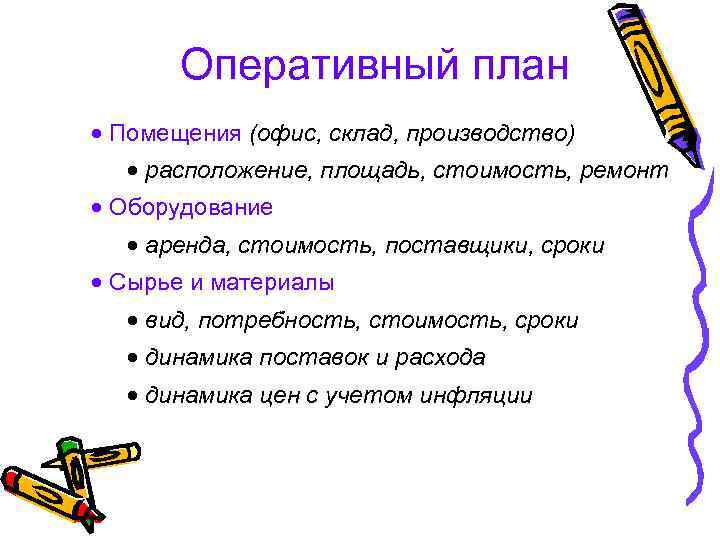 Оперативный план

• Помещения (офис, склад, производство)
  • расположение, площадь, стоимость, ремонт
• Оборудование
  • аренда, стоимость, поставщики, сроки
• Сырье и материалы
  • вид, потребность, стоимость, сроки
  • динамика поставок и расхода
  • динамика цен с учетом инфляции